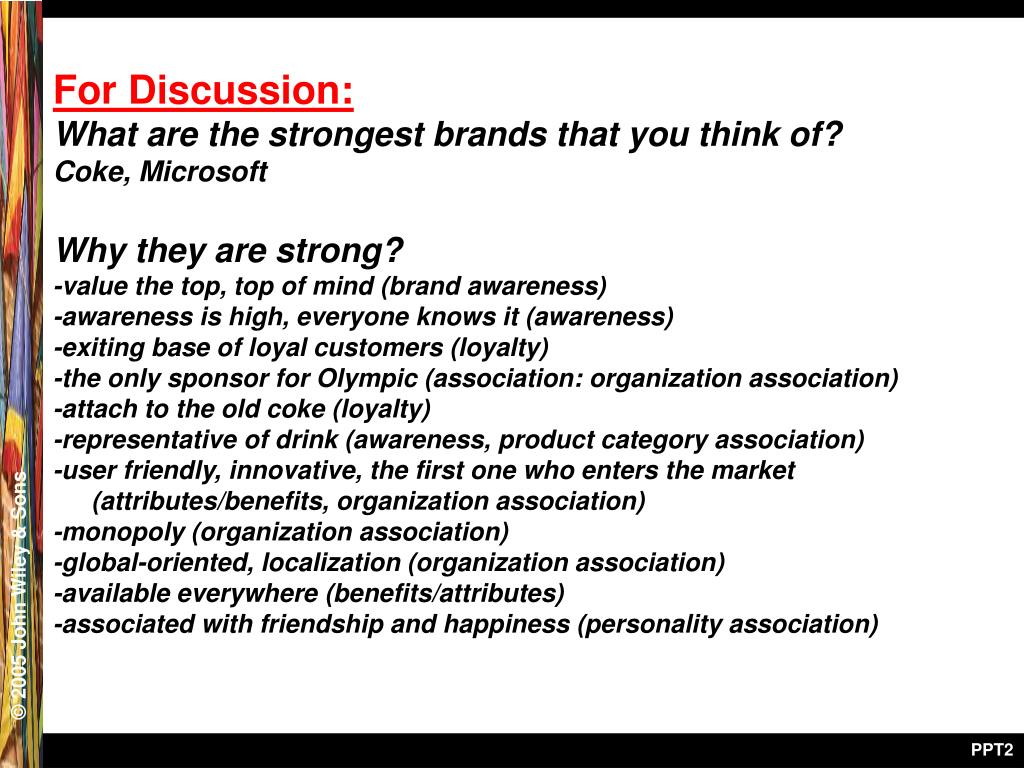 For Discussion:
What are the strongest brands that you think of?
Coke, Microsoft

Why they are strong?
-value the top, top of mind (brand awareness)
-awareness is high, everyone knows it (awareness)
-exiting base of loyal customers (loyalty)
-the only sponsor for Olympic (association: organization association)
-attach to the old coke (loyalty)
-representative of drink (awareness, product category association)
-user friendly, innovative, the first one who enters the market (attributes/benefits, organization association)
-monopoly (organization association)
-global-oriented, localization (organization association)
-available everywhere (benefits/attributes)
-associated with friendship and happiness (personality association)

© 2005 John Wiley & Sons

PPT2